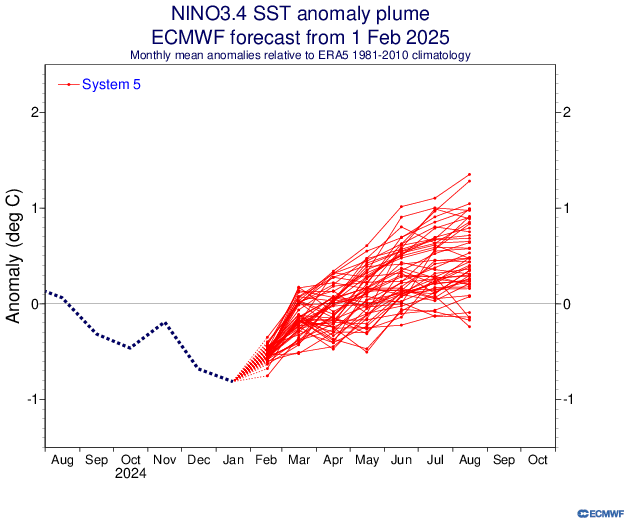 NINO3.4 SST anomaly plume
ECMWF forecast from 1 Feb 2025
Monthly mean anomalies relative to ERA5 1981-2010 climatology

System 5

Anomaly (deg C)

2
1
0
-1

2
1
0
-1

Aug Sep Oct Nov Dec Jan Feb Mar Apr May Jun Jul Aug Sep Oct
2024

ECMWF